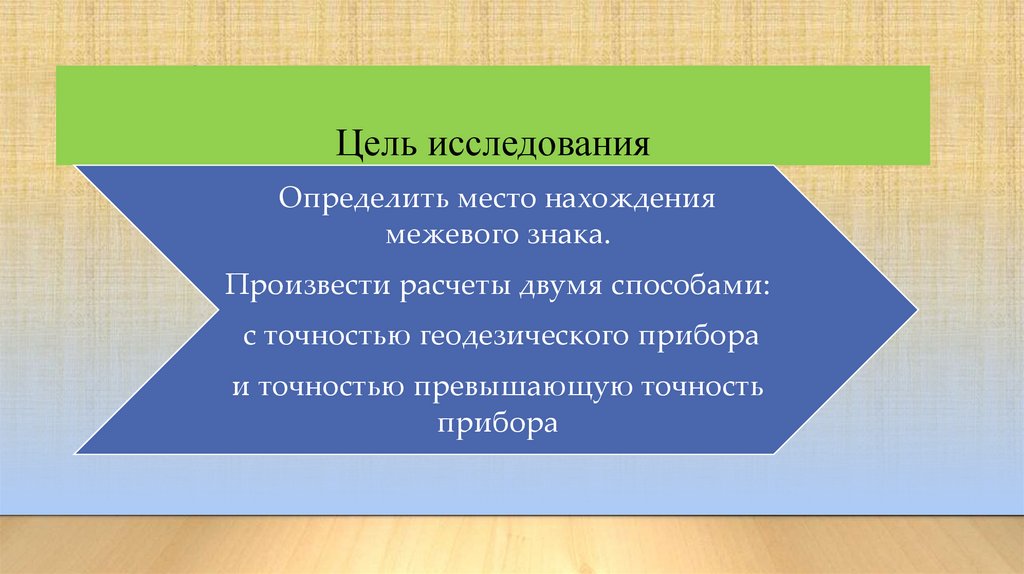 Цель исследования

Определить место нахождения межевого знака.

Произвести расчеты двумя способами:

с точностью геодезического прибора

и точностью превышающую точность прибора